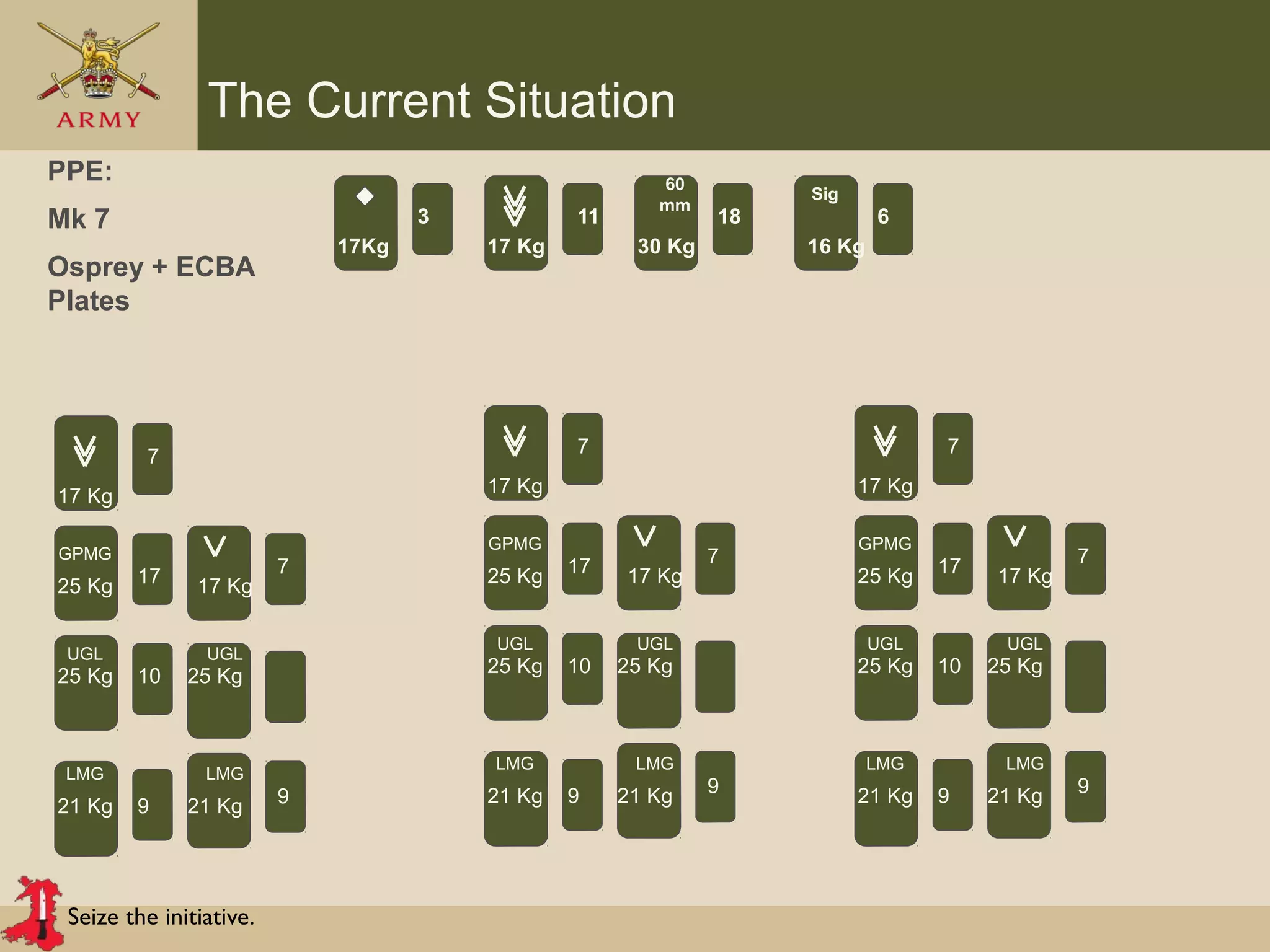 ARMY

The Current Situation

PPE:

Mk 7

Osprey + ECBA Plates

17Kg 3

17 Kg 11

60 mm 30 Kg 18

Sig 16 Kg 6

17 Kg 7

GPMG 25 Kg 17

17 Kg 7

UGL 25 Kg 10

UGL 25 Kg

LMG 21 Kg 9

LMG 21 Kg 9

17 Kg 7

GPMG 25 Kg 17

17 Kg 7

UGL 25 Kg 10

UGL 25 Kg

LMG 21 Kg 9

LMG 21 Kg 9

17 Kg 7

GPMG 25 Kg 17

17 Kg 7

UGL 25 Kg 10

UGL 25 Kg

LMG 21 Kg 9

LMG 21 Kg 9

Seize the initiative.